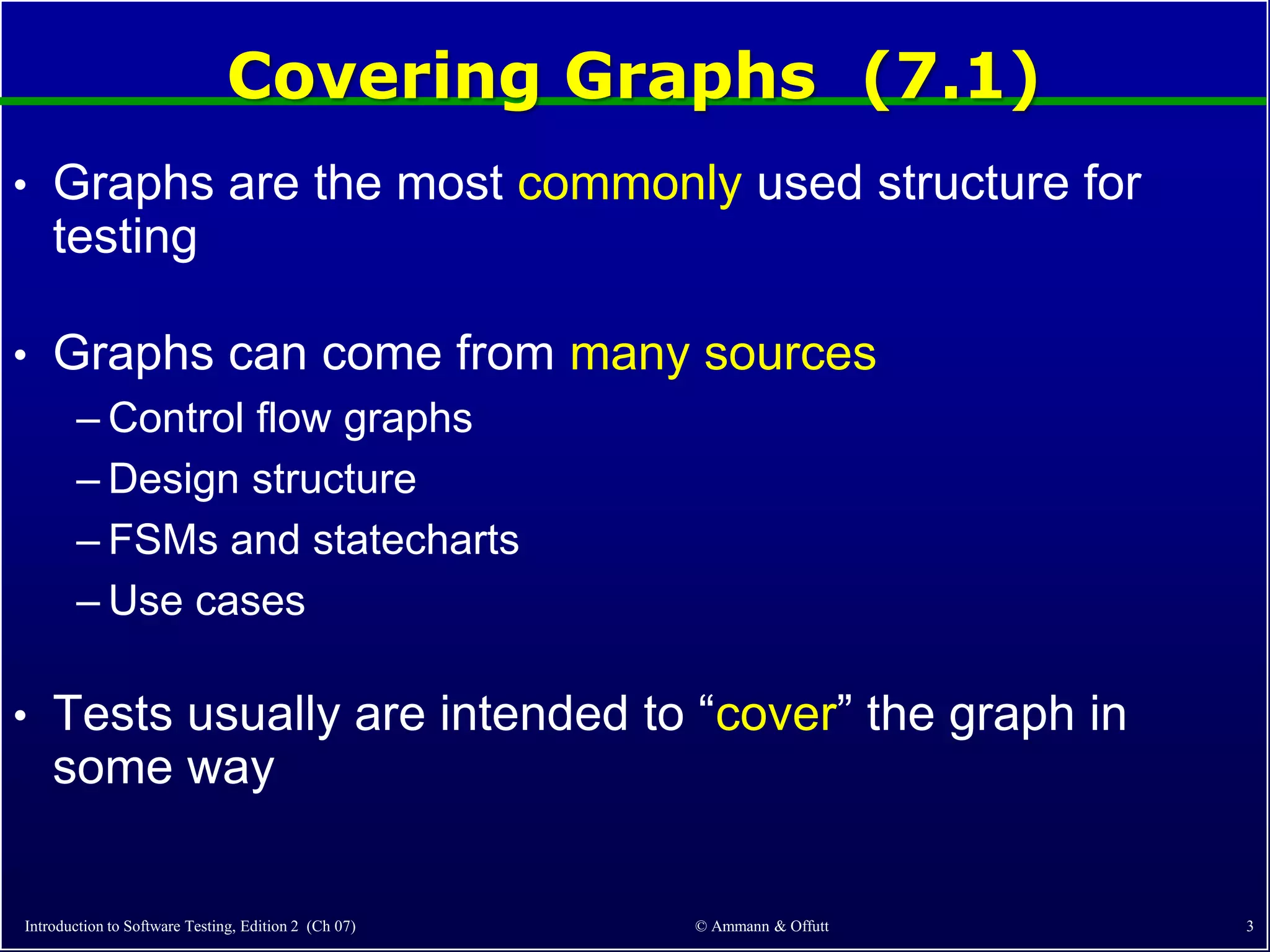 Covering Graphs (7.1)

• Graphs are the most commonly used structure for testing

• Graphs can come from many sources

– Control flow graphs

– Design structure

– FSMs and statecharts

– Use cases

• Tests usually are intended to “cover” the graph in some way

Introduction to Software Testing, Edition 2 (Ch 07)

© Ammann & Offutt

3